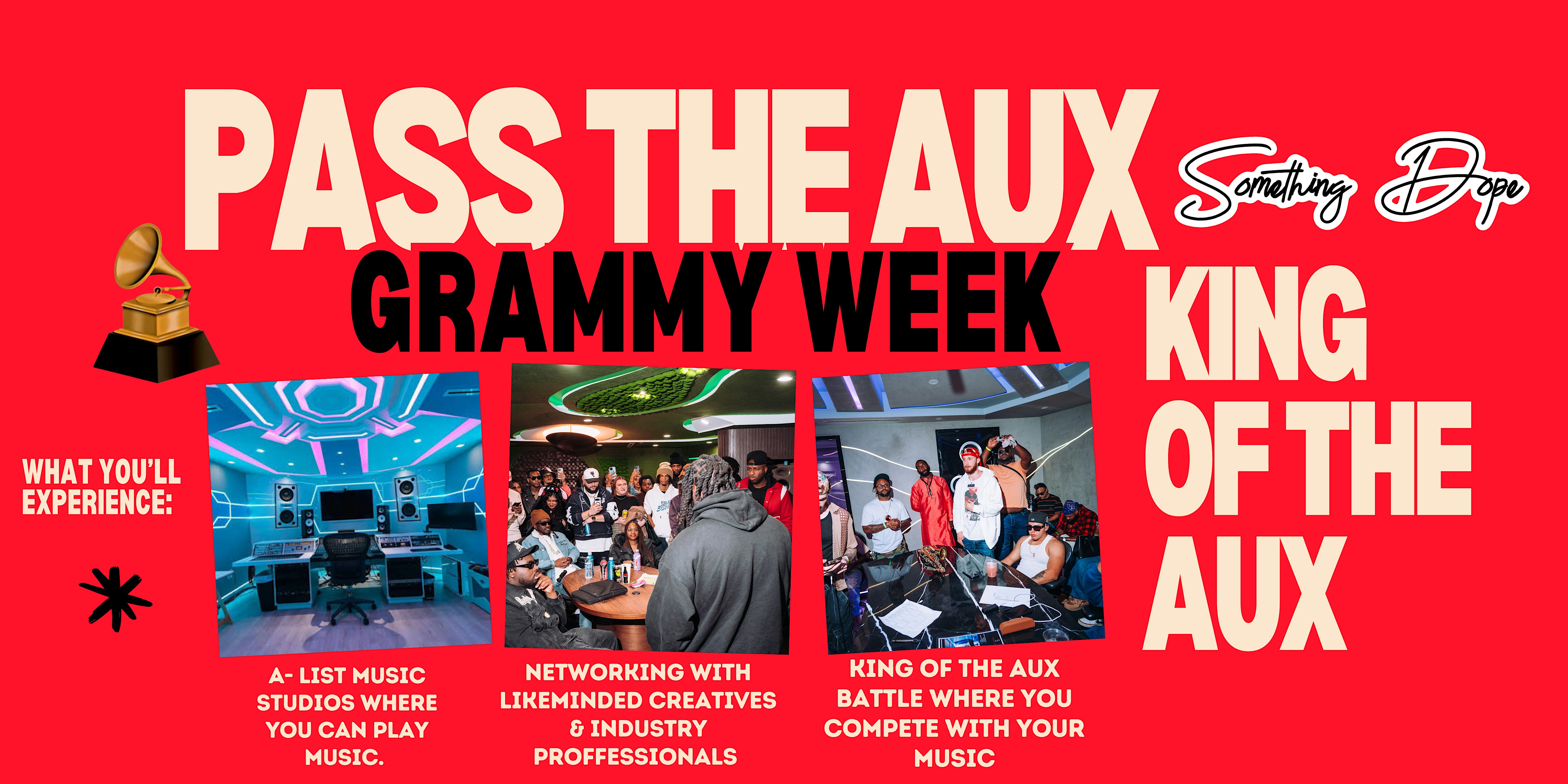 PASS THE AUX

Something Dope

GRAMMY WEEK

KING OF THE AUX

WHAT YOU'LL EXPERIENCE:

A- LIST MUSIC STUDIOS WHERE YOU CAN PLAY MUSIC.

NETWORKING WITH LIKEMINDED CREATIVES & INDUSTRY PROFFESSIONALS

KING OF THE AUX BATTLE WHERE YOU COMPETE WITH YOUR MUSIC